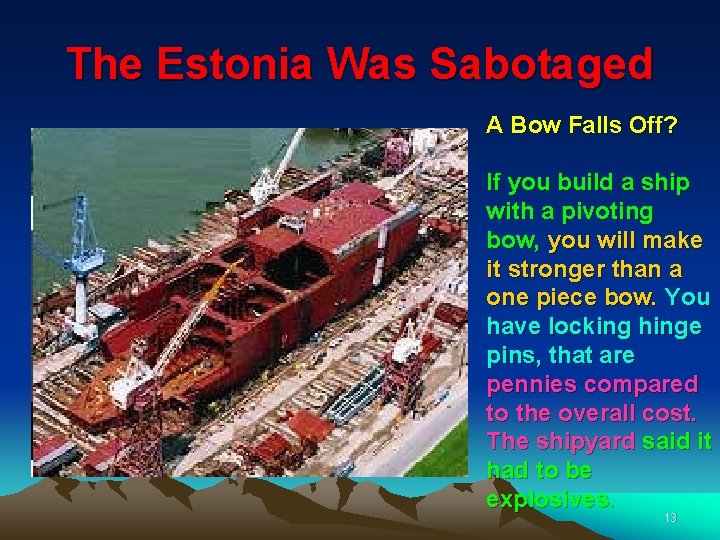 The Estonia Was Sabotaged

A Bow Falls Off?

If you build a ship with a pivoting bow, you will make it stronger than a one piece bow. You have locking hinge pins, that are pennies compared to the overall cost. The shipyard said it had to be explosives.

13